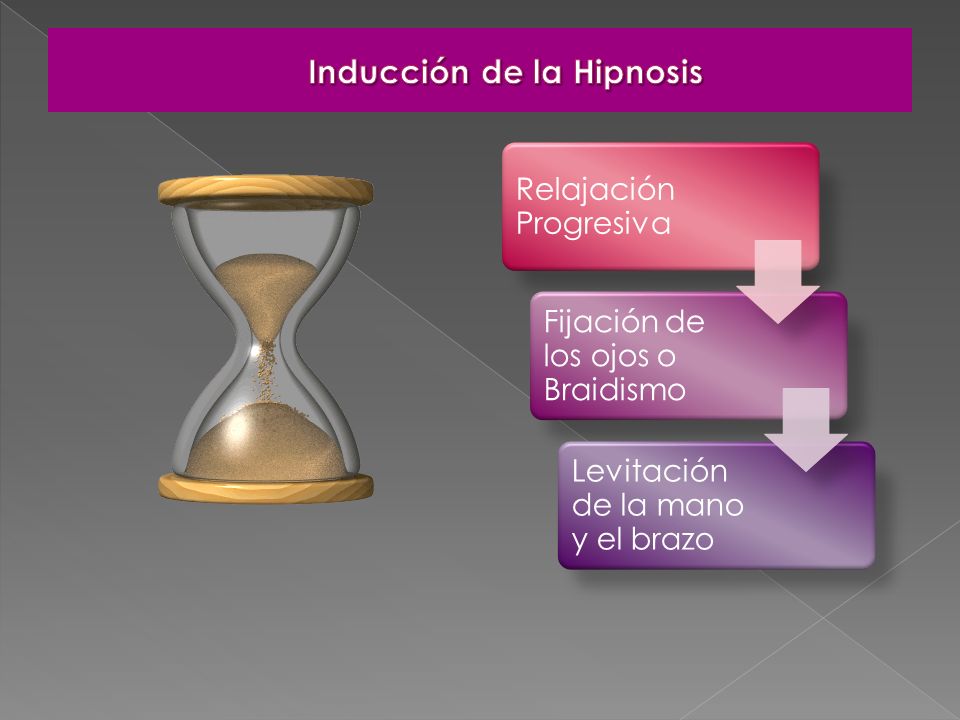 Inducción de la Hipnosis

Relajación Progresiva

Fijación de los ojos o Braidismo

Levitación de la mano y el brazo